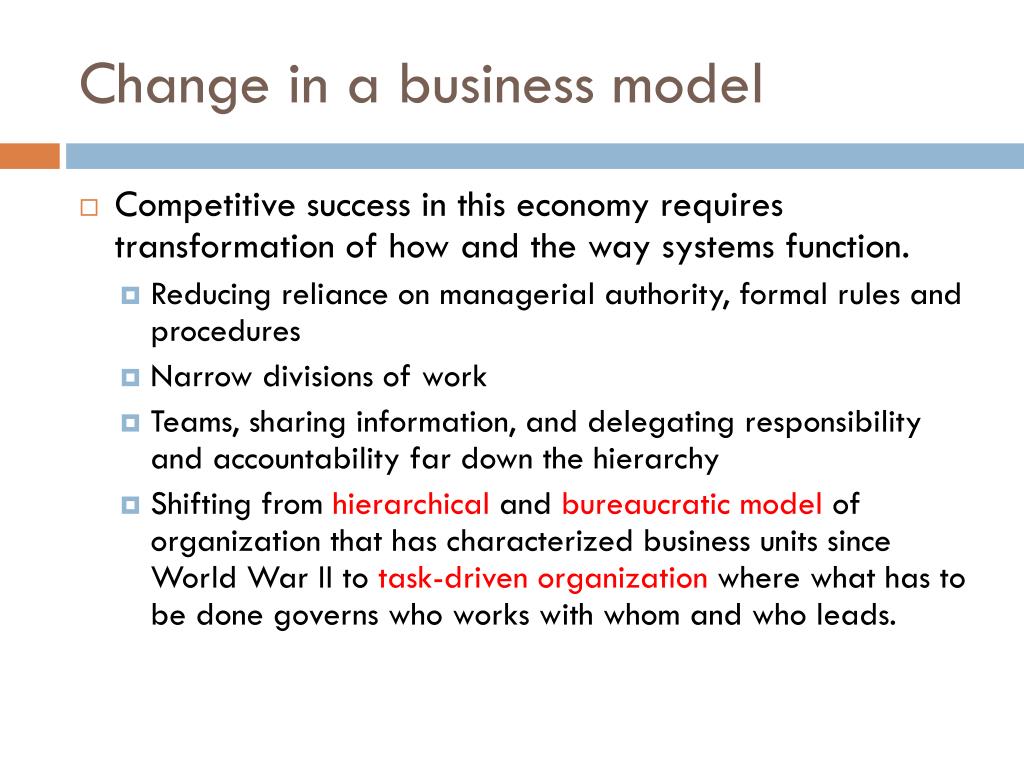 Change in a business model

Competitive success in this economy requires transformation of how and the way systems function.

Reducing reliance on managerial authority, formal rules and procedures

Narrow divisions of work

Teams, sharing information, and delegating responsibility and accountability far down the hierarchy

Shifting from hierarchical and bureaucratic model of organization that has characterized business units since World War II to task-driven organization where what has to be done governs who works with whom and who leads.